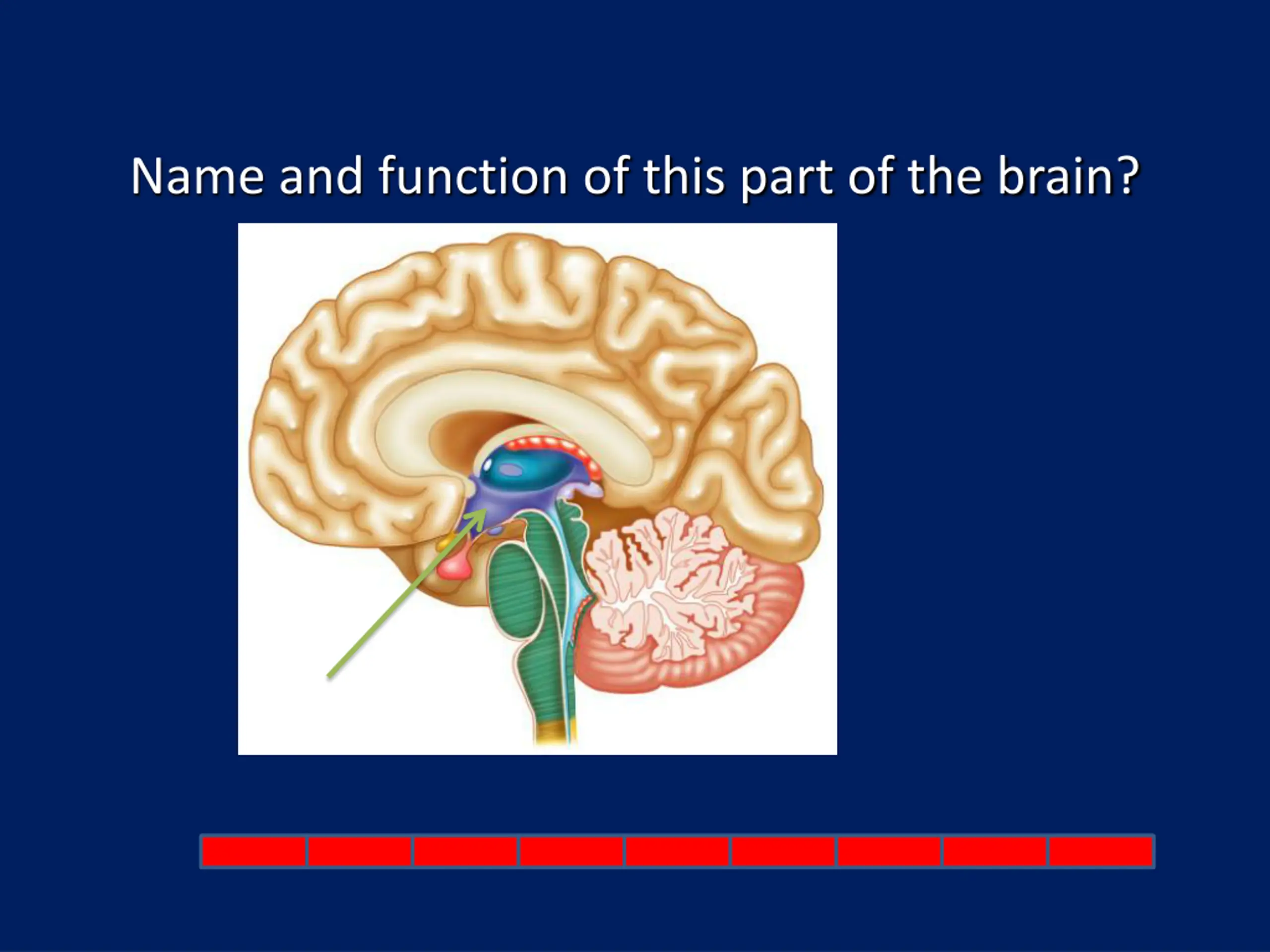 Name and function of this part of the brain?